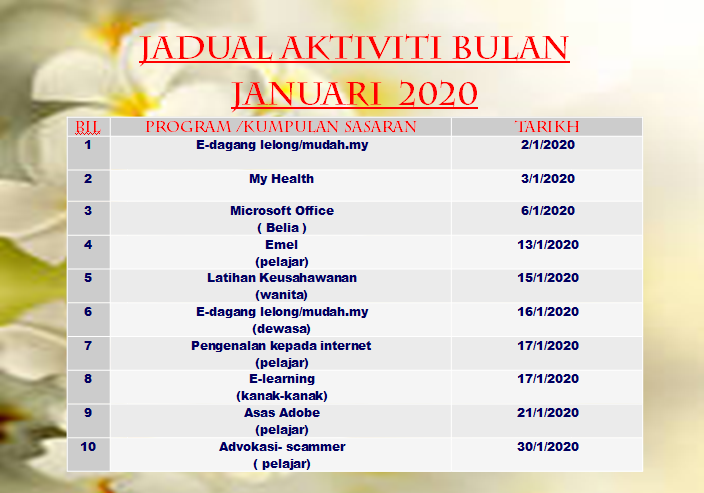 JADUAL AKTIVITI BULAN JANUARI 2020

| BIL | PROGRAM /KUMPULAN SASARAN | TARIKH |
|---|---|---|
| 1 | E-dagang lelong/mudah.my | 2/1/2020 |
| 2 | My Health | 3/1/2020 |
| 3 | Microsoft Office ( Belia ) | 6/1/2020 |
| 4 | Emel (pelajar) | 13/1/2020 |
| 5 | Latihan Keusahawanan (wanita) | 15/1/2020 |
| 6 | E-dagang lelong/mudah.my (dewasa) | 16/1/2020 |
| 7 | Pengenalan kepada internet (pelajar) | 17/1/2020 |
| 8 | E-learning (kanak-kanak) | 17/1/2020 |
| 9 | Asas Adobe (pelajar) | 21/1/2020 |
| 10 | Advokasi- scammer ( pelajar) | 30/1/2020 |